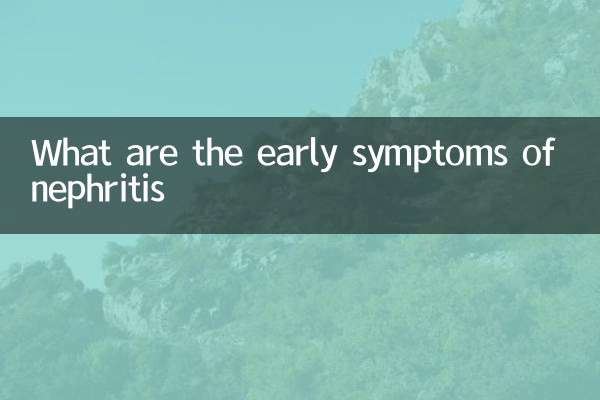 What are the early symptoms of nephritis